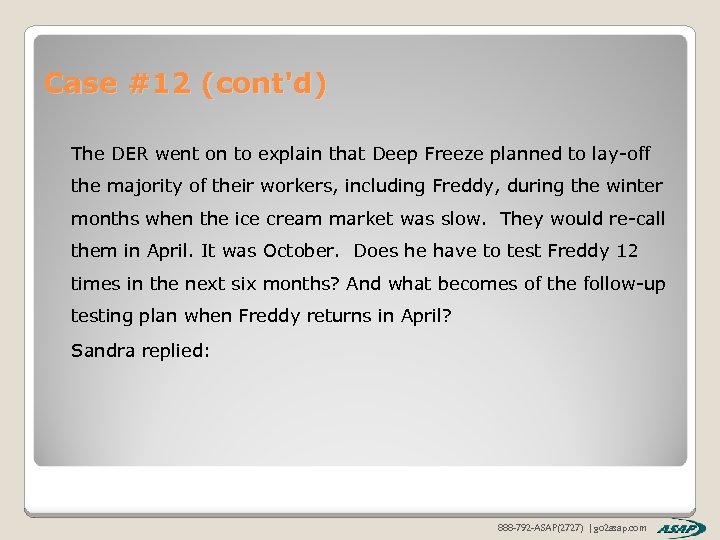 Case #12 (cont'd)

The DER went on to explain that Deep Freeze planned to lay-off the majority of their workers, including Freddy, during the winter months when the ice cream market was slow. They would re-call them in April. It was October. Does he have to test Freddy 12 times in the next six months? And what becomes of the follow-up testing plan when Freddy returns in April?

Sandra replied:

888-792-ASAP(2727) | go2asap.com

ASAP